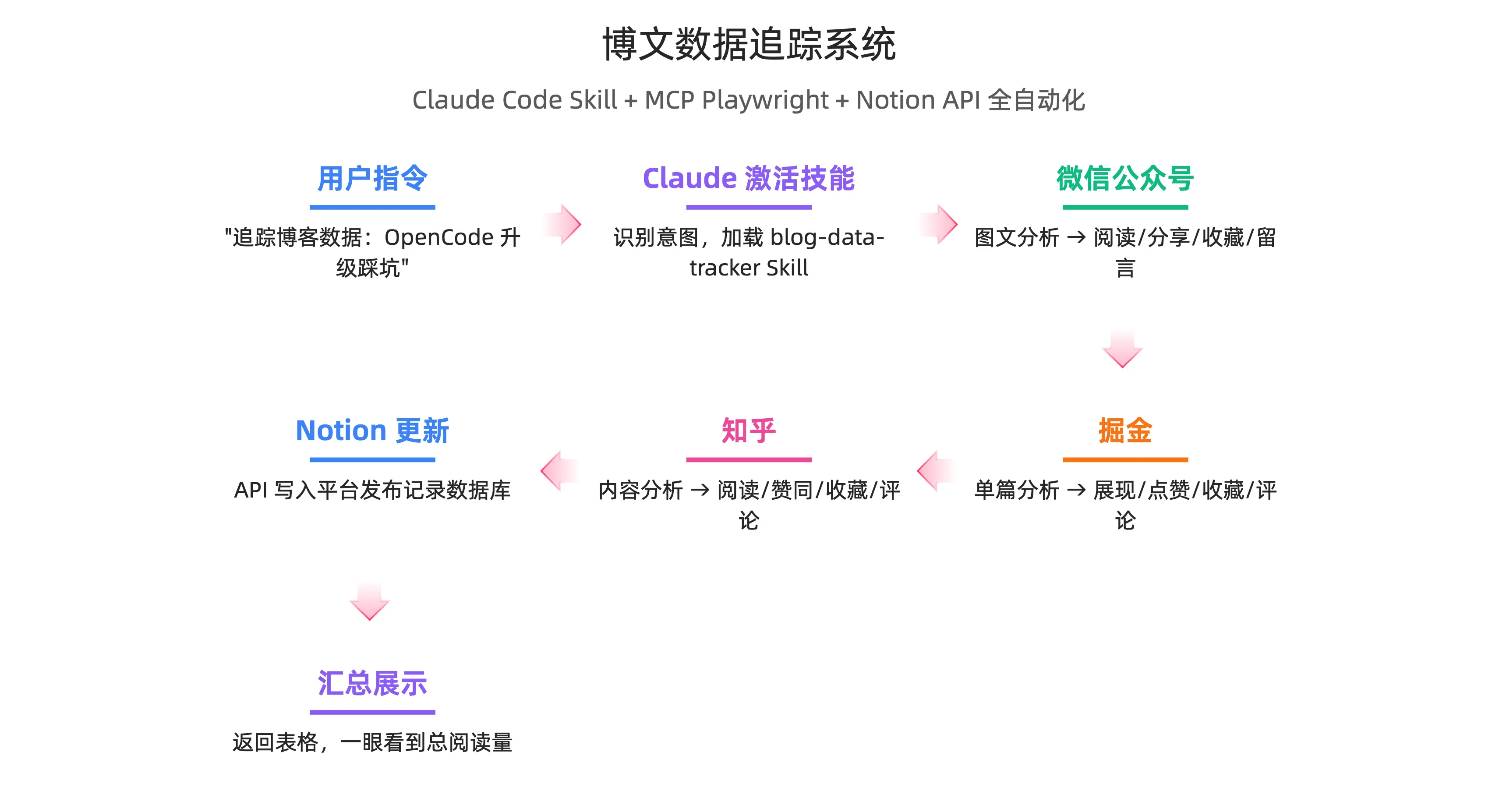 博文数据追踪系统

Claude Code Skill + MCP Playwright + Notion API 全自动化

用户指令

"追踪博客数据：OpenCode 升级踩坑"

Claude 激活技能

识别意图，加载 blog-data-tracker Skill

微信公众号

图文分析 → 阅读/分享/收藏/留言

掘金

单篇分析 → 展现/点赞/收藏/评论

知乎

内容分析 → 阅读/赞同/收藏/评论

Notion 更新

API 写入平台发布记录数据库

汇总展示

返回表格，一眼看到总阅读量